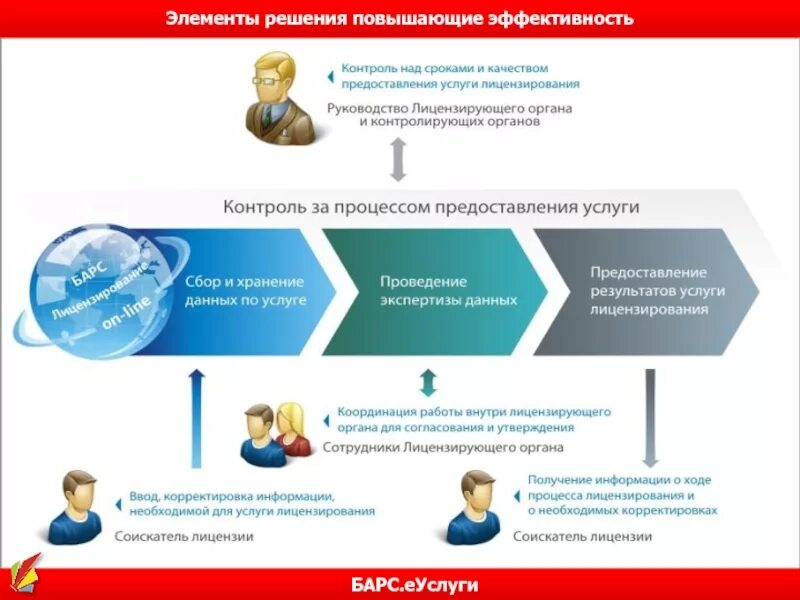 Элементы решения повышающие эффективность

Контроль над сроками и качеством предоставления услуги лицензирования

Руководство Лицензирующего органа и контролирующих органов

Контроль за процессом предоставления услуги

БАРС Лицензирование on-line

Сбор и хранение данных по услуге

Проведение экспертизы данных

Предоставление результатов услуги лицензирования

Координация работы внутри лицензирующего органа для согласования и утверждения

Сотрудники Лицензирующего органа

Ввод, корректировка информации, необходимой для услуги лицензирования

Соискатель лицензии

Получение информации о ходе процесса лицензирования и о необходимых корректировках

Соискатель лицензии

БАРС.еУслуги